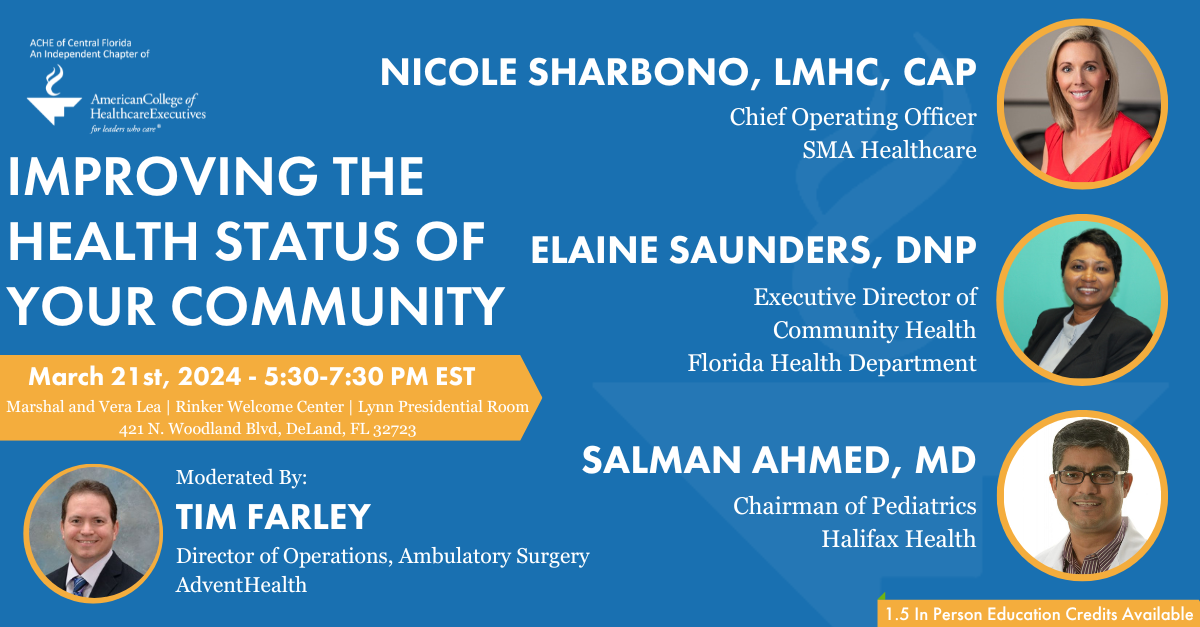 ACHE of Central Florida
An Independent Chapter of

AmericanCollege of HealthcareExecutives
for leaders who care®

IMPROVING THE HEALTH STATUS OF YOUR COMMUNITY

March 21st, 2024 - 5:30-7:30 PM EST
Marshal and Vera Lea | Rinker Welcome Center | Lynn Presidential Room
421 N. Woodland Blvd, DeLand, FL 32723

Moderated By:
TIM FARLEY
Director of Operations, Ambulatory Surgery
AdventHealth

NICOLE SHARBONO, LMHC, CAP
Chief Operating Officer
SMA Healthcare

ELAINE SAUNDERS, DNP
Executive Director of
Community Health
Florida Health Department

SALMAN AHMED, MD
Chairman of Pediatrics
Halifax Health

1.5 In Person Education Credits Available